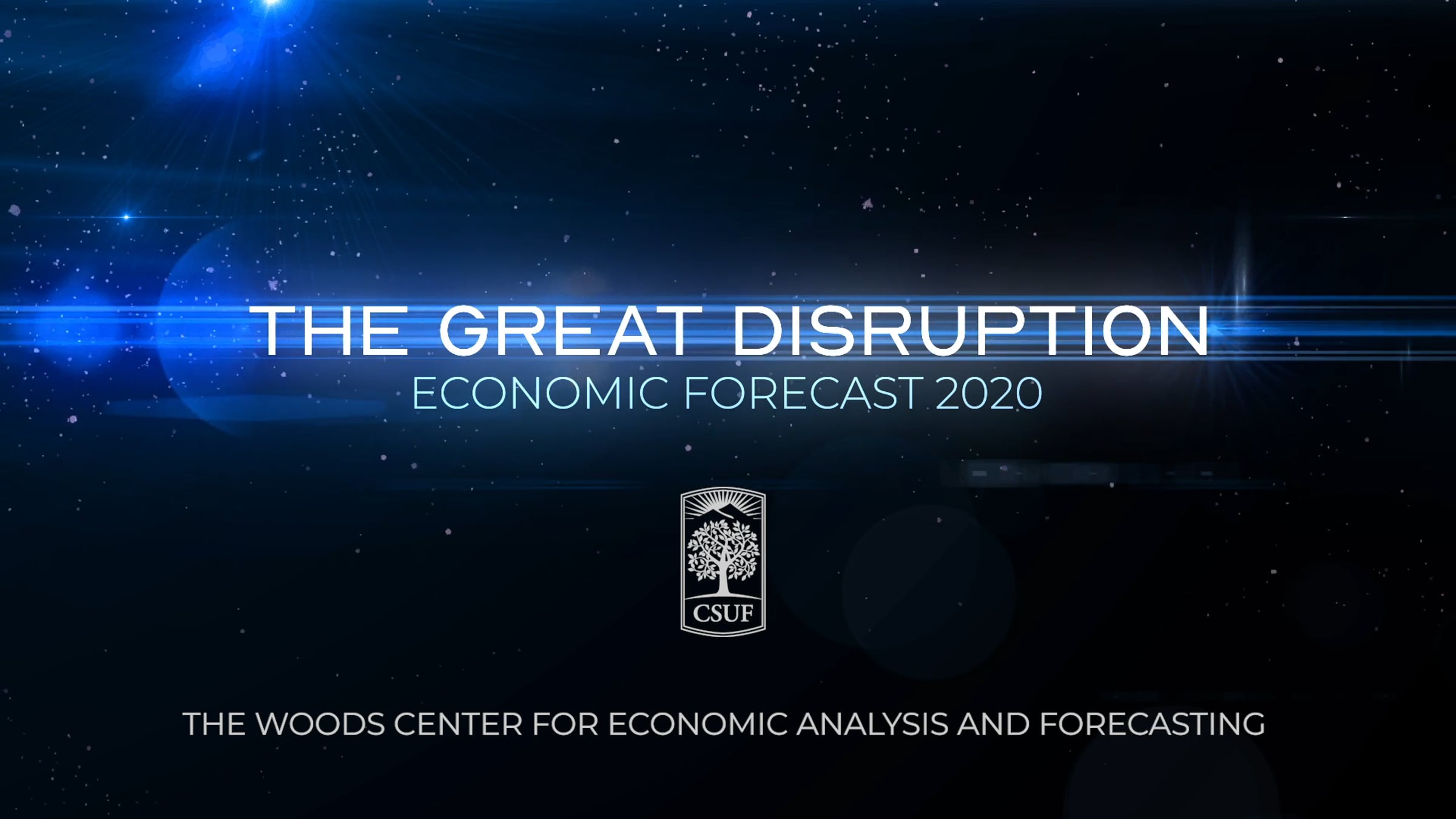 THE GREAT DISRUPTION
ECONOMIC FORECAST 2020

CSUF

THE WOODS CENTER FOR ECONOMIC ANALYSIS AND FORECASTING